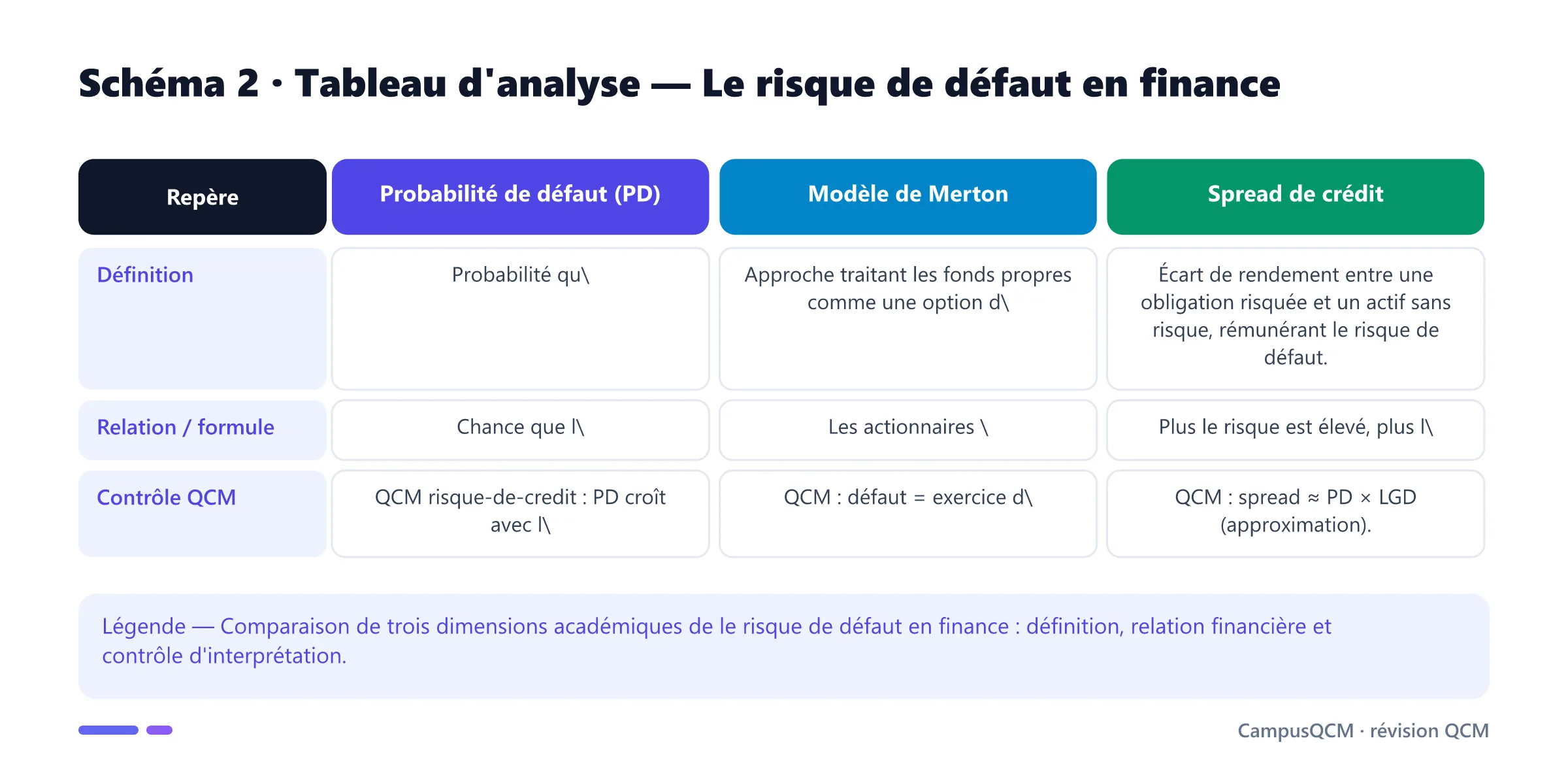 Schéma 2 · Tableau d'analyse — Le risque de défaut en finance

| Repère | Probabilité de défaut (PD) | Modèle de Merton | Spread de crédit |
|---|---|---|---|
| Définition | Probabilité qu\ | Approche traitant les fonds propres comme une option d\ | Écart de rendement entre une obligation risquée et un actif sans risque, rémunérant le risque de défaut. |
| Relation / formule | Chance que l\ | Les actionnaires \ | Plus le risque est élevé, plus l\ |
| Contrôle QCM | QCM risque-de-credit : PD croît avec l\ | QCM : défaut = exercice d\ | QCM : spread ≈ PD × LGD (approximation). |

Légende — Comparaison de trois dimensions académiques de le risque de défaut en finance : définition, relation financière et contrôle d'interprétation.

CampusQCM · révision QCM